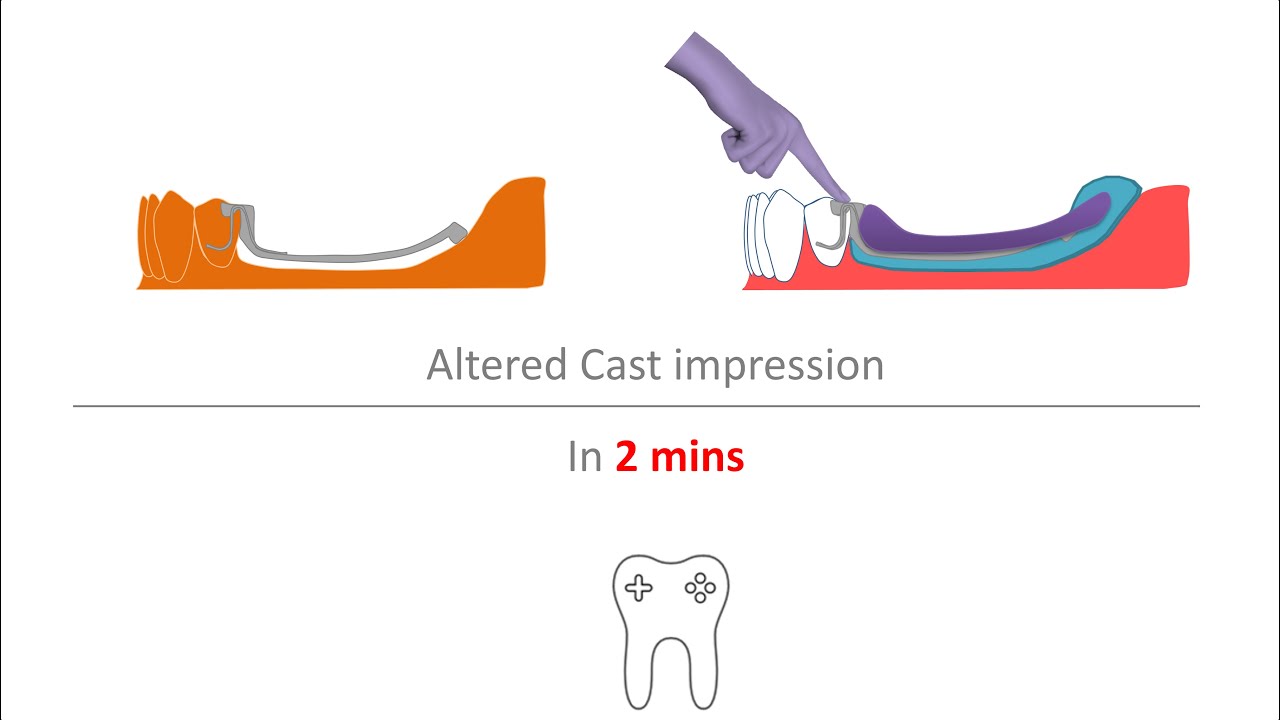 Altered Cast impression

In 2 mins